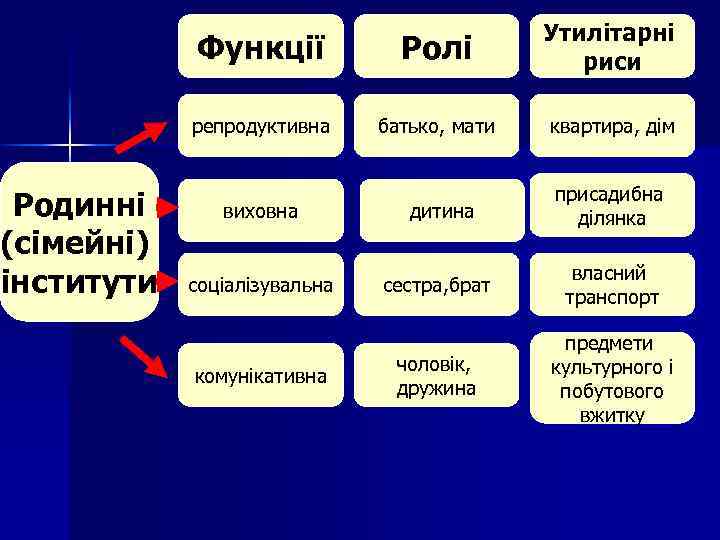 Родинні (сімейні) інститути

| Функції | Ролі | Утилітарні риси |
|---|---|---|
| репродуктивна | батько, мати | квартира, дім |
| виховна | дитина | присадибна ділянка |
| соціалізувальна | сестра,брат | власний транспорт |
| комунікативна | чоловік, дружина | предмети культурного і побутового вжитку |